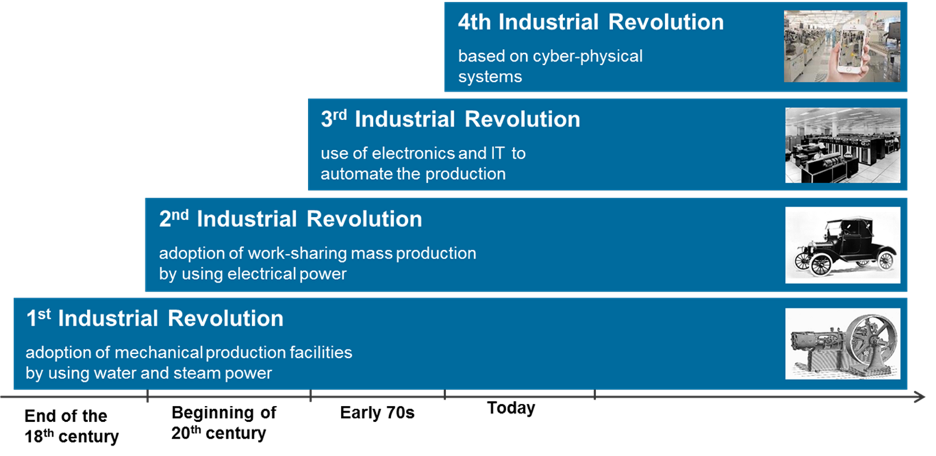 4th Industrial Revolution
based on cyber-physical systems

3$^{rd}$ Industrial Revolution
use of electronics and IT to automate the production

2$^{nd}$ Industrial Revolution
adoption of work-sharing mass production by using electrical power

1$^{st}$ Industrial Revolution
adoption of mechanical production facilities by using water and steam power

End of the 18$^{th}$ century

Beginning of 20$^{th}$ century

Early 70s

Today